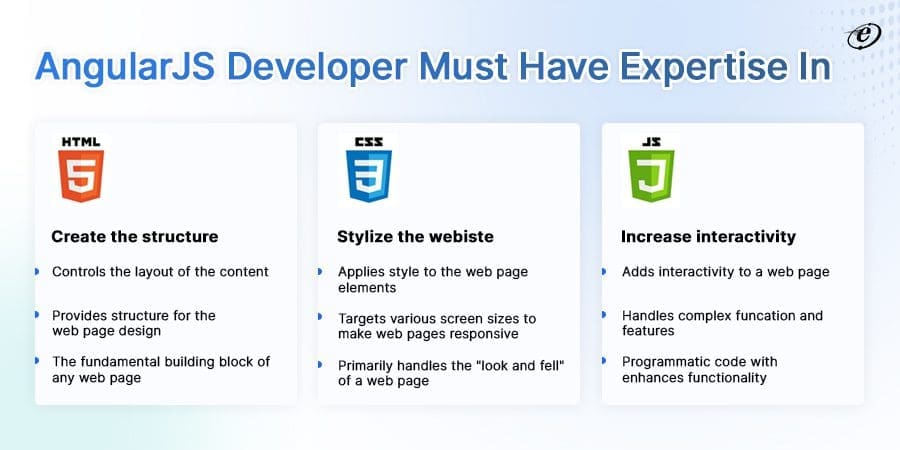 AngularJS Developer Must Have Expertise In

HTML
5

Create the structure

Controls the layout of the content

Provides structure for the web page design

The fundamental building block of any web page

CSS
3

Stylize the webiste

Applies style to the web page elements

Targets various screen sizes to make web pages responsive

Primarily handles the "look and fell" of a web page

JS
J

Increase interactivity

Adds interactivity to a web page

Handles complex funcation and features

Programmatic code with enhances functionality